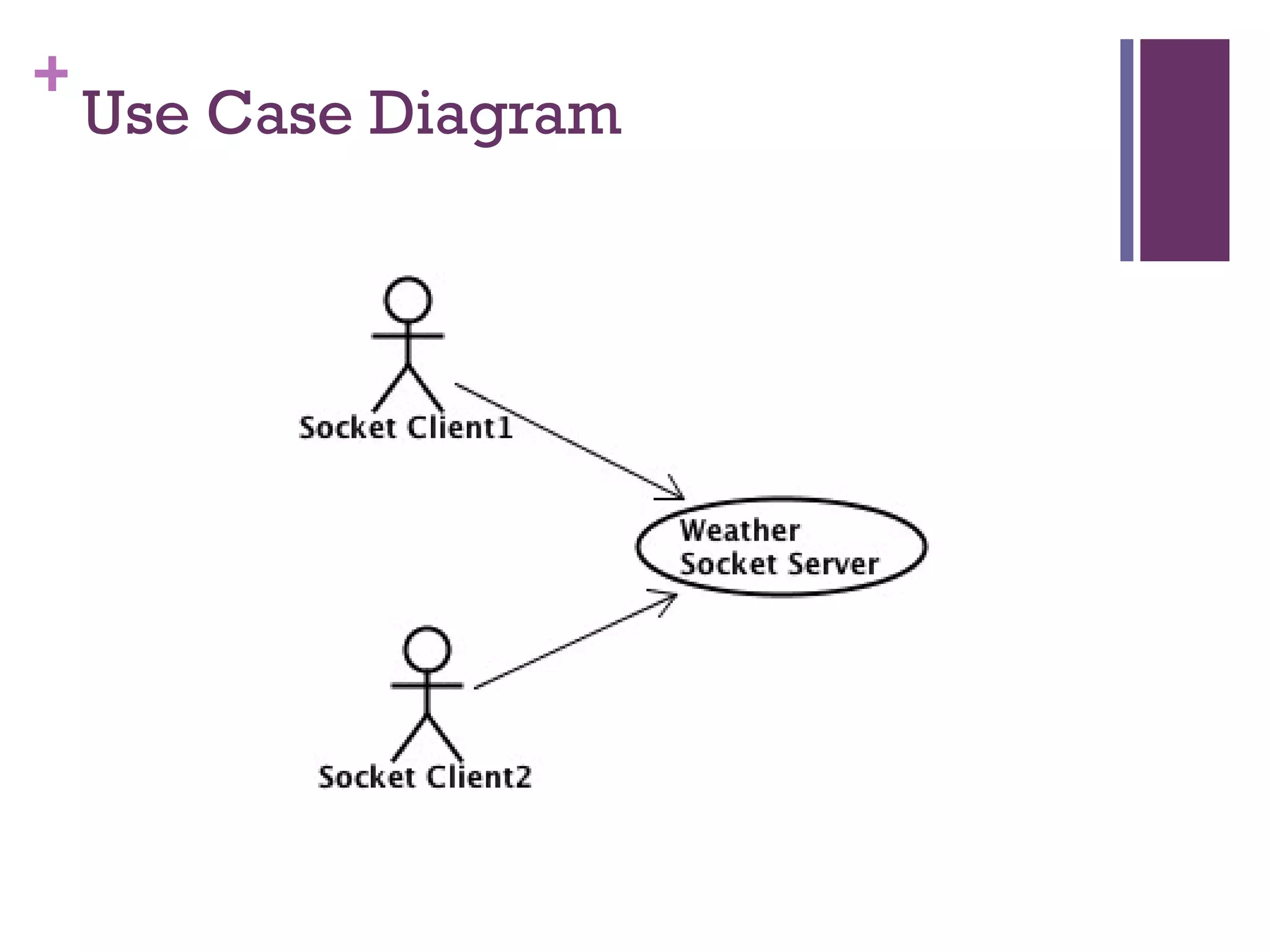 +
Use Case Diagram

Socket Client1

Weather
Socket Server

Socket Client2